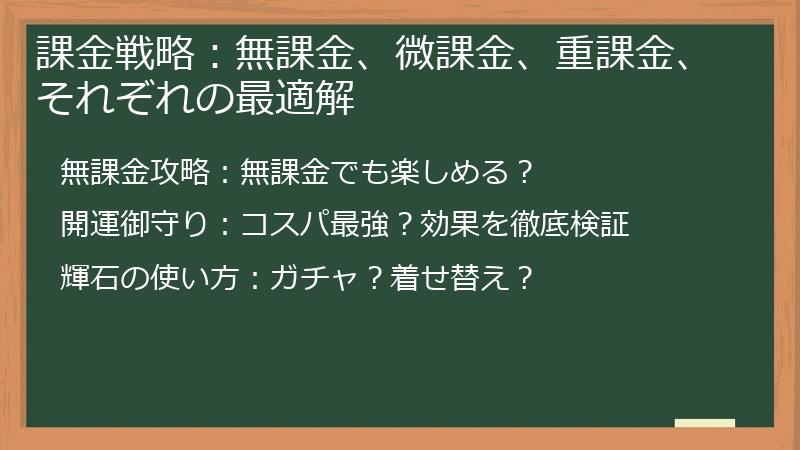 課金戦略：無課金、微課金、重課金、それぞれの最適解

無課金攻略：無課金でも楽しめる？

開運御守り：コスパ最強？効果を徹底検証

輝石の使い方：ガチャ？着せ替え？